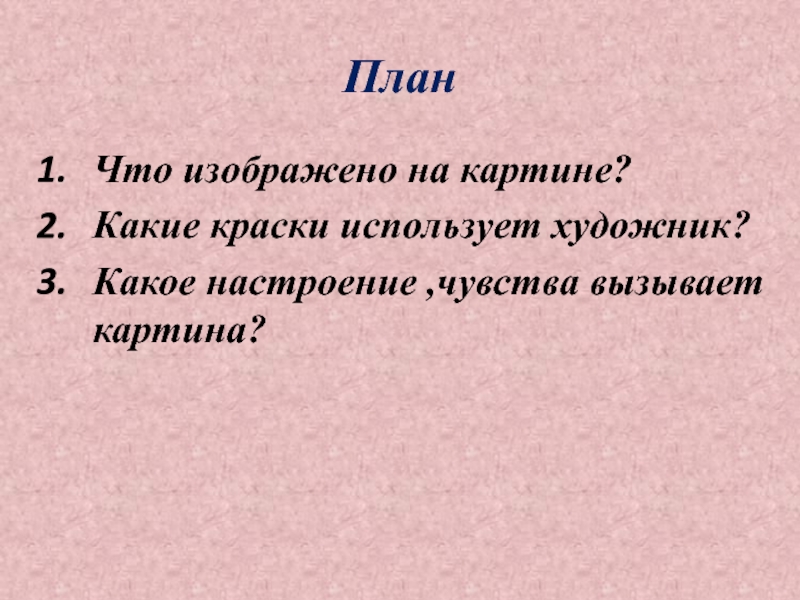 План

1. Что изображено на картине?
2. Какие краски использует художник?
3. Какое настроение ,чувства вызывает картина?